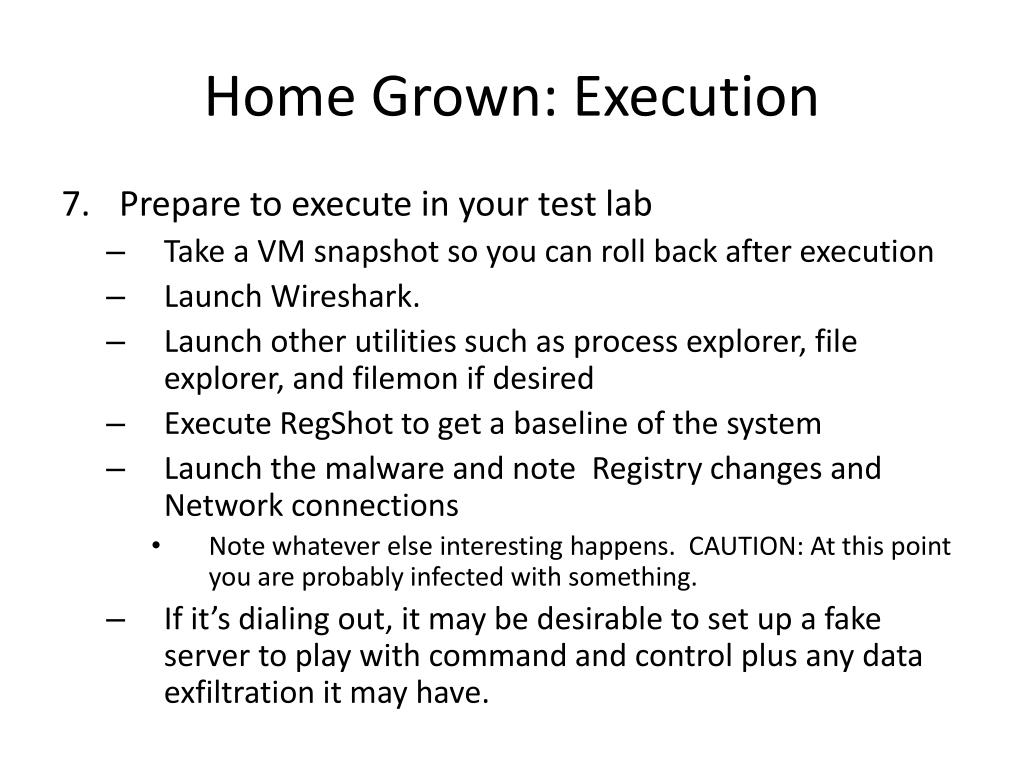 Home Grown: Execution

7. Prepare to execute in your test lab
– Take a VM snapshot so you can roll back after execution
– Launch Wireshark.
– Launch other utilities such as process explorer, file explorer, and filemon if desired
– Execute RegShot to get a baseline of the system
– Launch the malware and note Registry changes and Network connections
• Note whatever else interesting happens. CAUTION: At this point you are probably infected with something.
– If it’s dialing out, it may be desirable to set up a fake server to play with command and control plus any data exfiltration it may have.